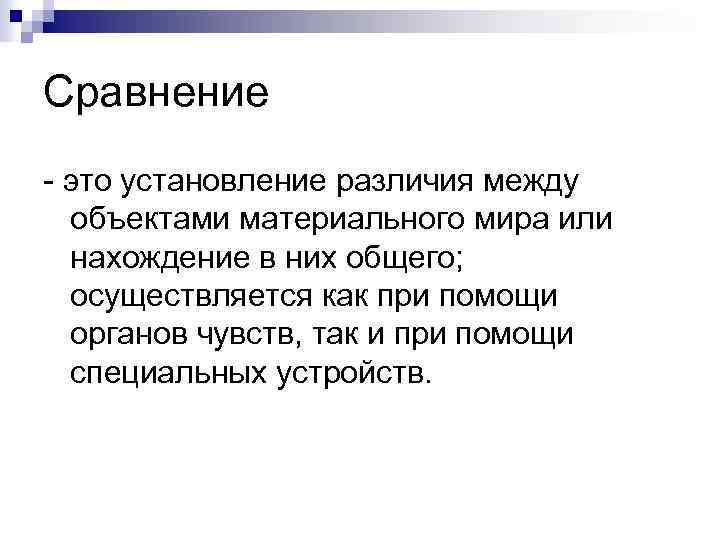 Сравнение

- это установление различия между объектами материального мира или нахождение в них общего; осуществляется как при помощи органов чувств, так и при помощи специальных устройств.